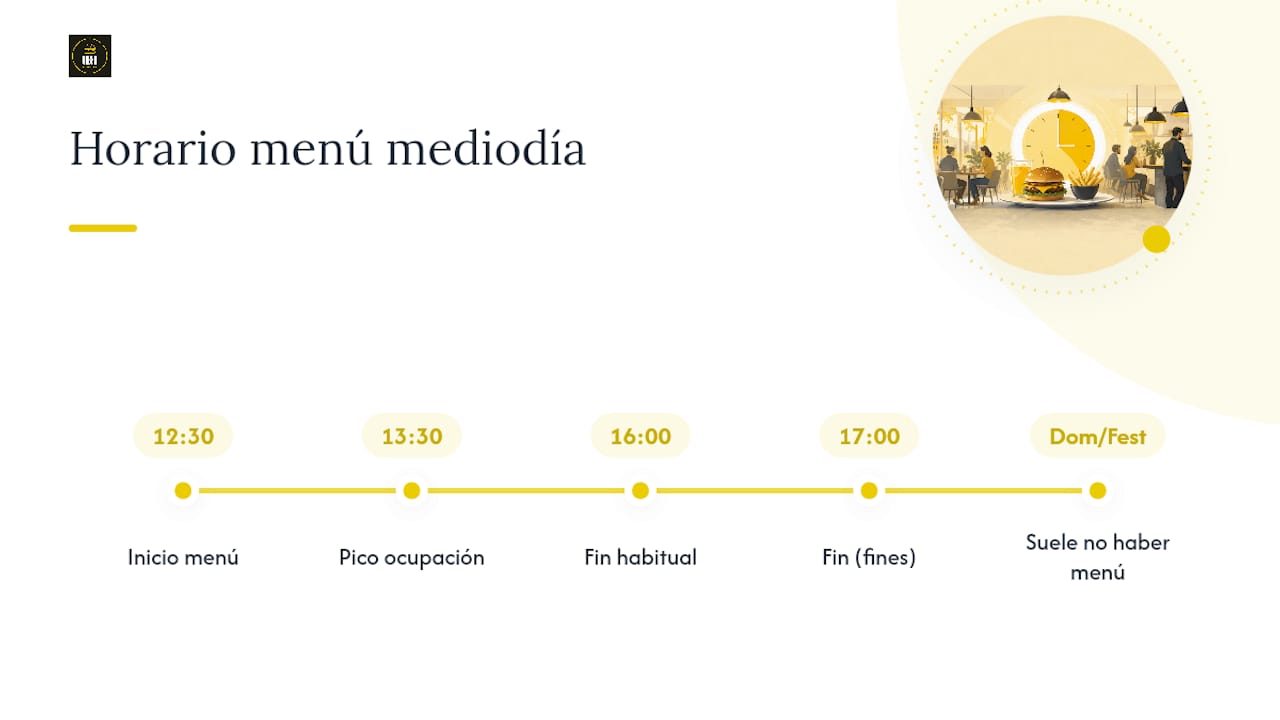 Horario menú mediodía

12:30

Inicio menú

13:30

Pico ocupación

16:00

Fin habitual

17:00

Fin (fines)

Dom/Fest

Suele no haber menú